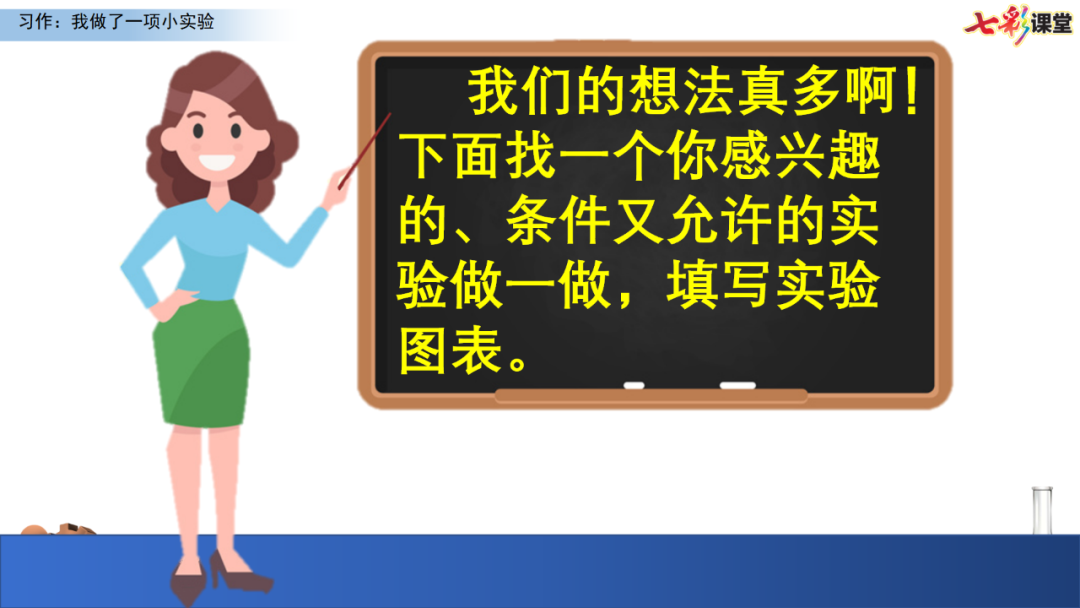 习作：我做了一项小实验

七彩课堂

我们的想法真多啊！下面找一个你感兴趣的、条件又允许的实验做一做，填写实验图表。